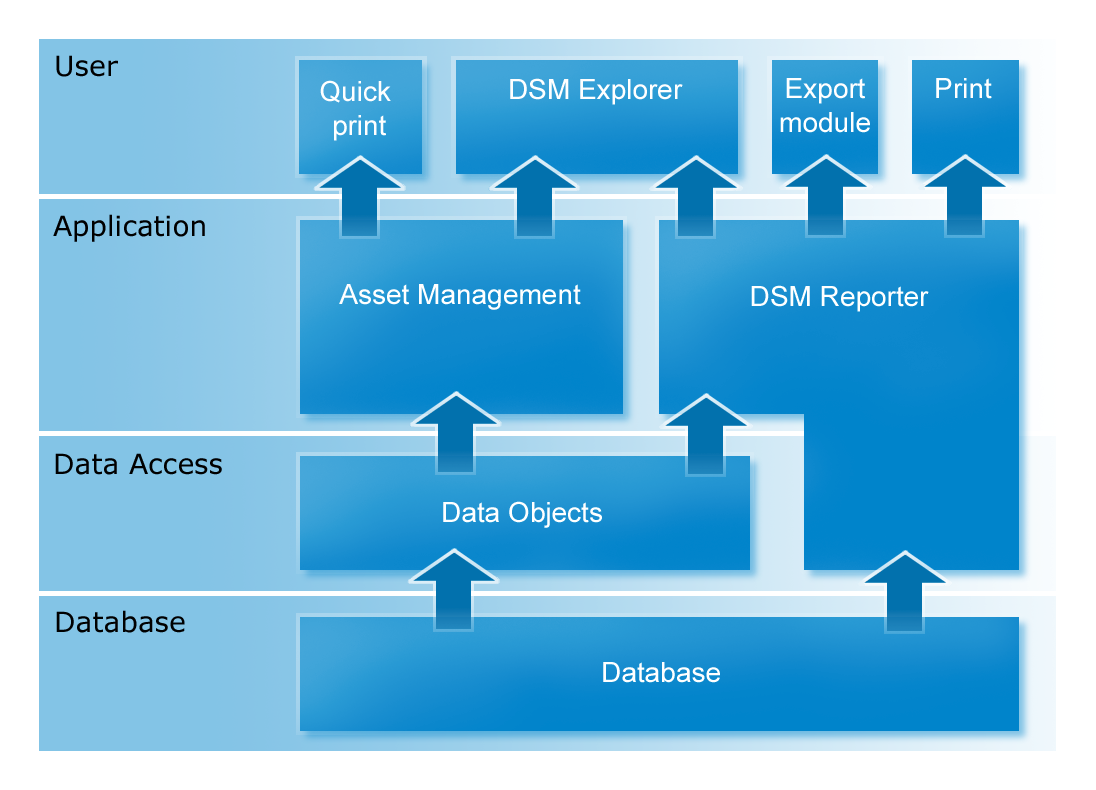 User

Quick print

DSM Explorer

Export module

Print

Application

Asset Management

DSM Reporter

Data Access

Data Objects

Database

Database